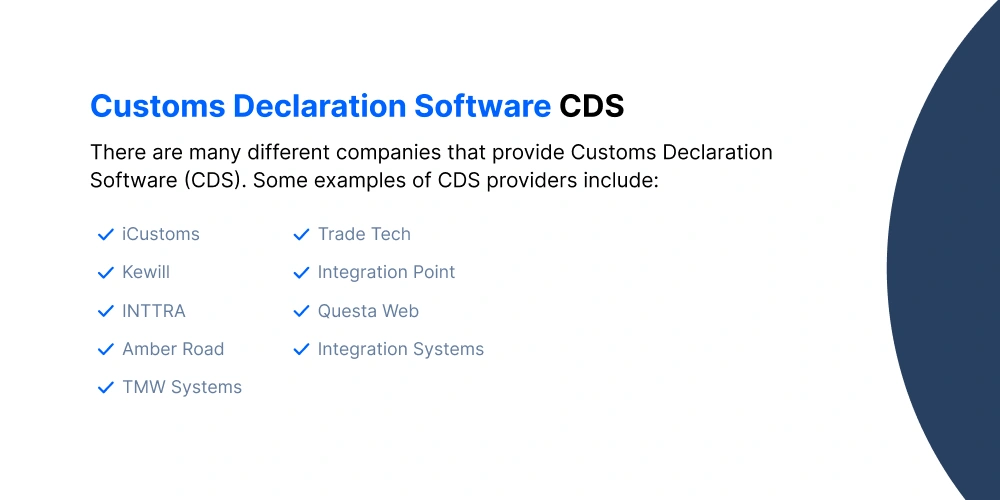 Customs Declaration Software CDS

There are many different companies that provide Customs Declaration Software (CDS). Some examples of CDS providers include:

iCustoms
Kewill
INTTRA
Amber Road
TMW Systems

Trade Tech
Integration Point
Questa Web
Integration Systems